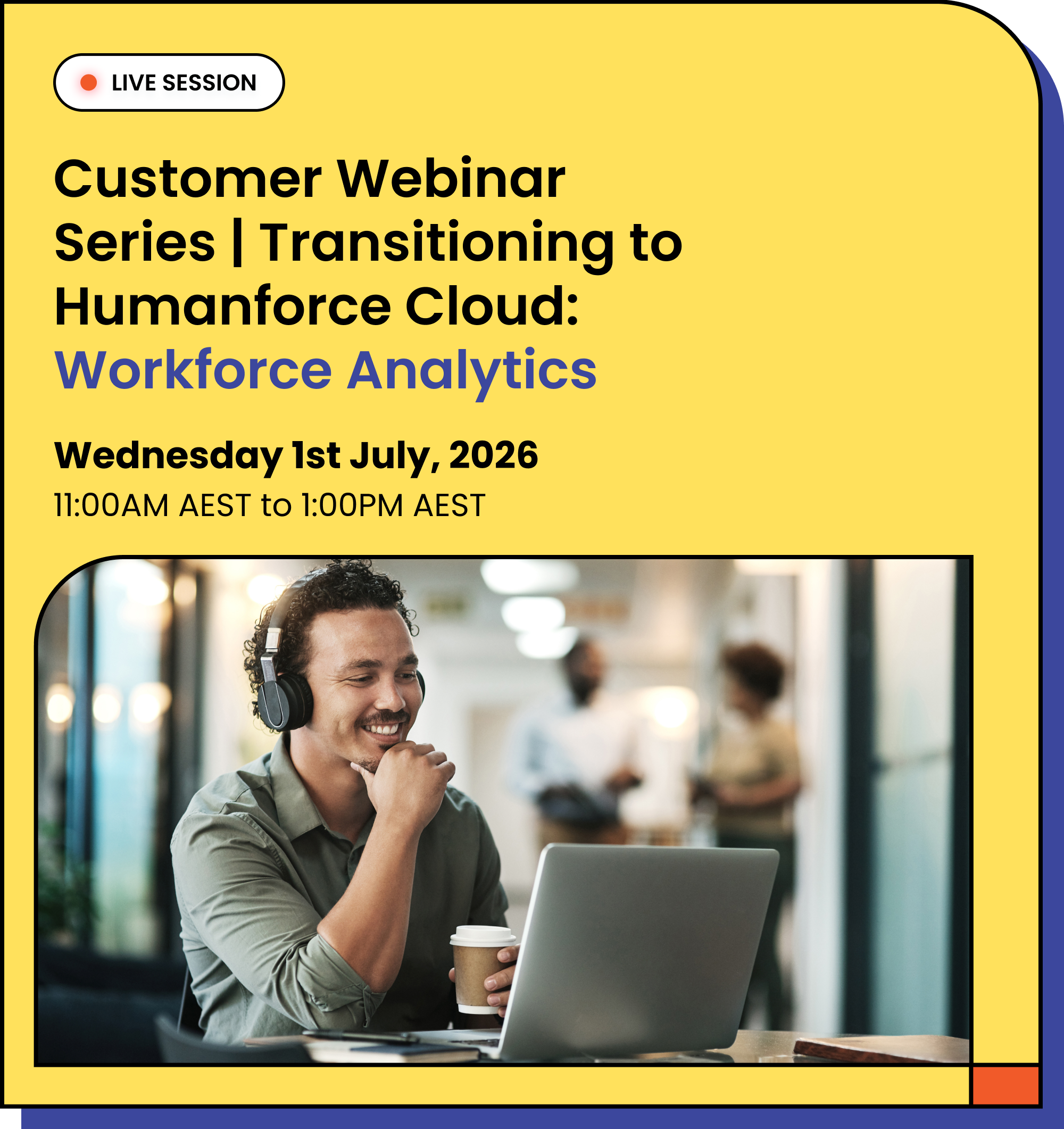 LIVE SESSION

Customer Webinar Series | Transitioning to Humanforce Cloud: Workforce Analytics

Wednesday 1st July, 2026

11:00AM AEST to 1:00PM AEST